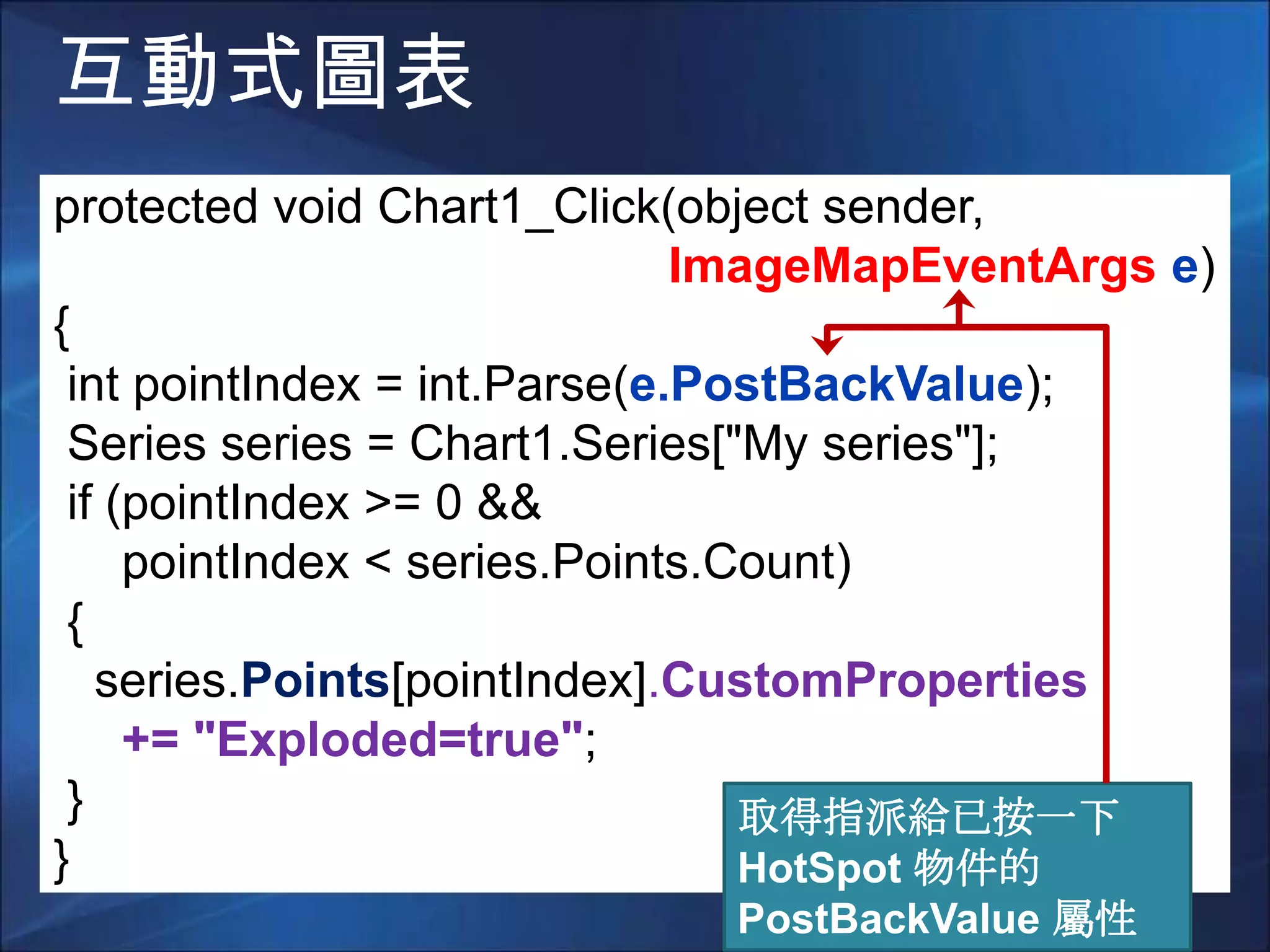 互動式圖表

protected void Chart1_Click(object sender, ImageMapEventArgs e)
{
int pointIndex = int.Parse(e.PostBackValue);
Series series = Chart1.Series["My series"];
if (pointIndex >= 0 &&
pointIndex < series.Points.Count)
{
series.Points[pointIndex].CustomProperties += "Exploded=true";
}
}

取得指派給已按一下 HotSpot 物件的 PostBackValue 屬性